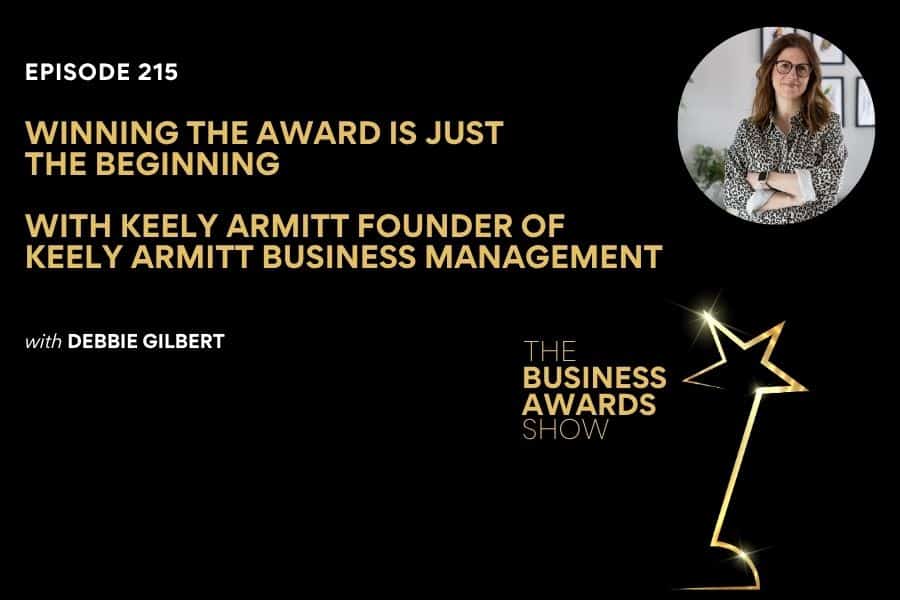 EPISODE 215

WINNING THE AWARD IS JUST THE BEGINNING

WITH KEELY ARMITT FOUNDER OF KEELY ARMITT BUSINESS MANAGEMENT

with DEBBIE GILBERT

THE BUSINESS AWARDS SHOW